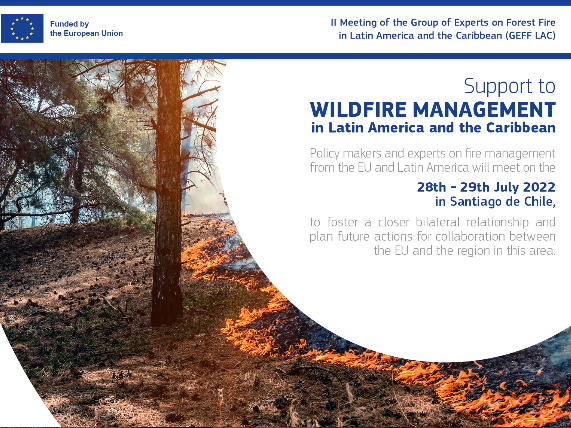 Funded by the European Union

II Meeting of the Group of Experts on Forest Fire in Latin America and the Caribbean (GEFF LAC)

Support to
WILDFIRE MANAGEMENT
in Latin America and the Caribbean

Policy makers and experts on fire management from the EU and Latin America will meet on the

28th - 29th July 2022
in Santiago de Chile,

to foster a closer bilateral relationship and plan future actions for collaboration between the EU and the region in this area.